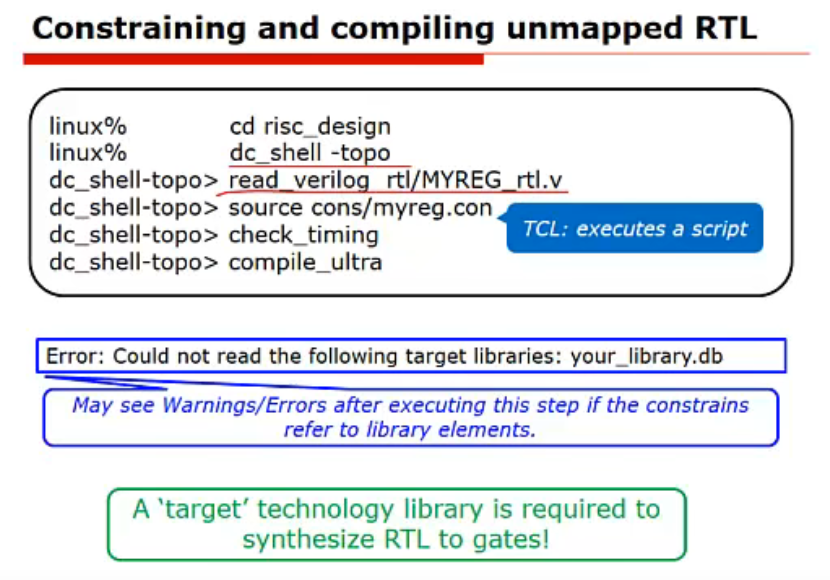 Constraining and compiling unmapped RTL

linux% cd risc_design
linux% dc_shell -topo
dc_shell-topo> read_verilog rtl/MYREG_rtl.v
dc_shell-topo> source cons/myreg.con
dc_shell-topo> check_timing
dc_shell-topo> compile_ultra

TCL: executes a script

Error: Could not read the following target libraries: your_library.db

May see Warnings/Errors after executing this step if the constrains refer to library elements.

A 'target' technology library is required to synthesize RTL to gates!